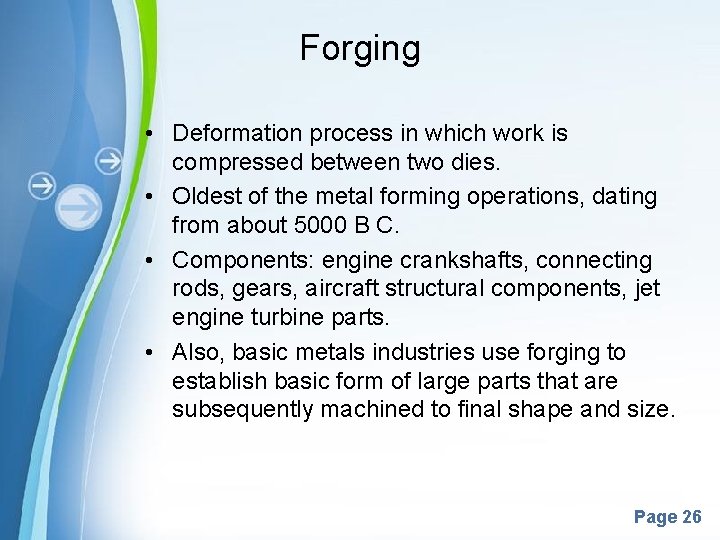 Forging

• Deformation process in which work is compressed between two dies.

• Oldest of the metal forming operations, dating from about 5000 B C.

• Components: engine crankshafts, connecting rods, gears, aircraft structural components, jet engine turbine parts.

• Also, basic metals industries use forging to establish basic form of large parts that are subsequently machined to final shape and size.

Page 26